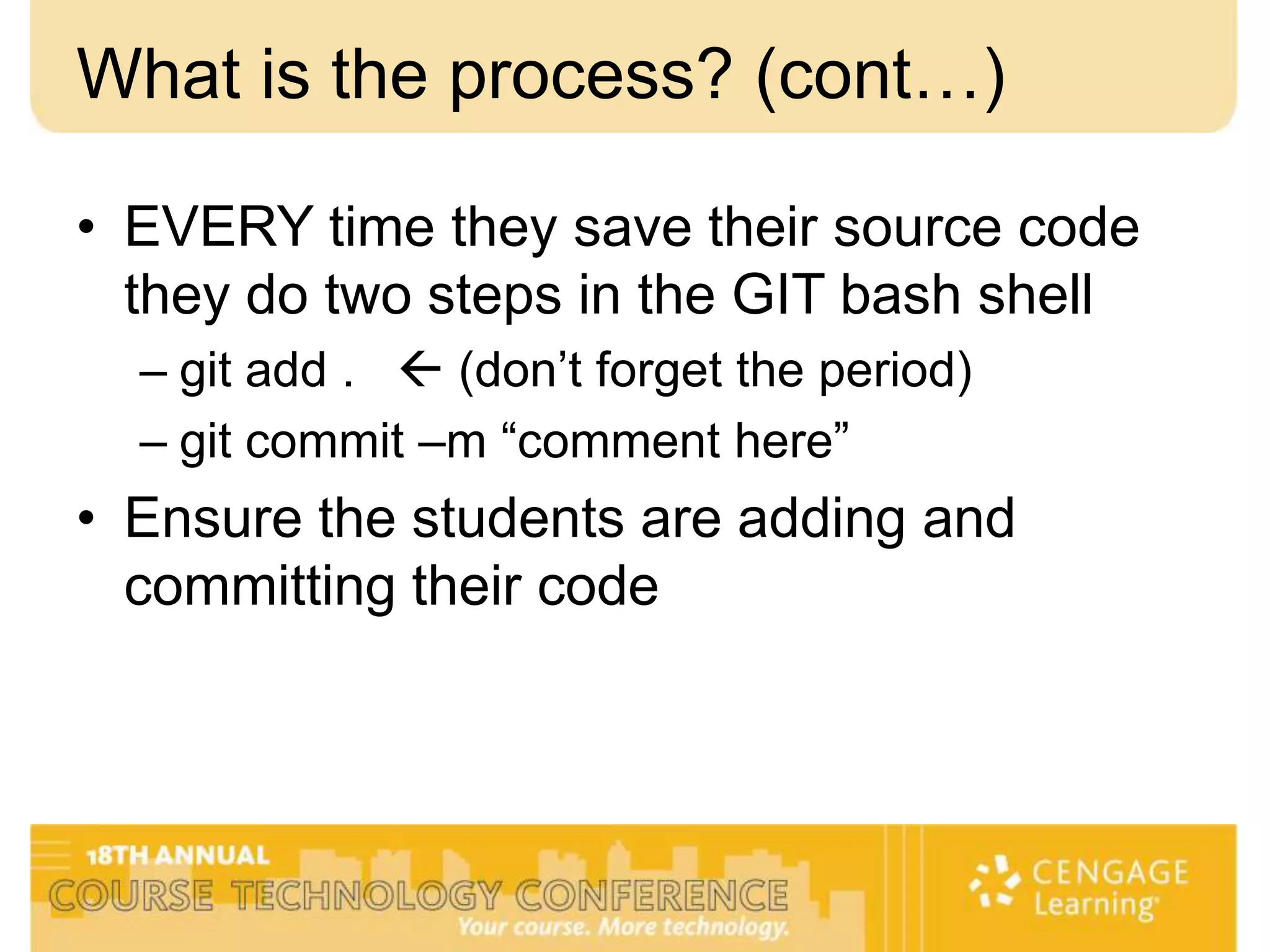 What is the process? (cont…)

• EVERY time they save their source code they do two steps in the GIT bash shell

– git add . ← (don’t forget the period)

– git commit –m “comment here”

• Ensure the students are adding and committing their code

18TH ANNUAL
COURSE TECHNOLOGY CONFERENCE
Your course. More technology.

CENGAGE Learning